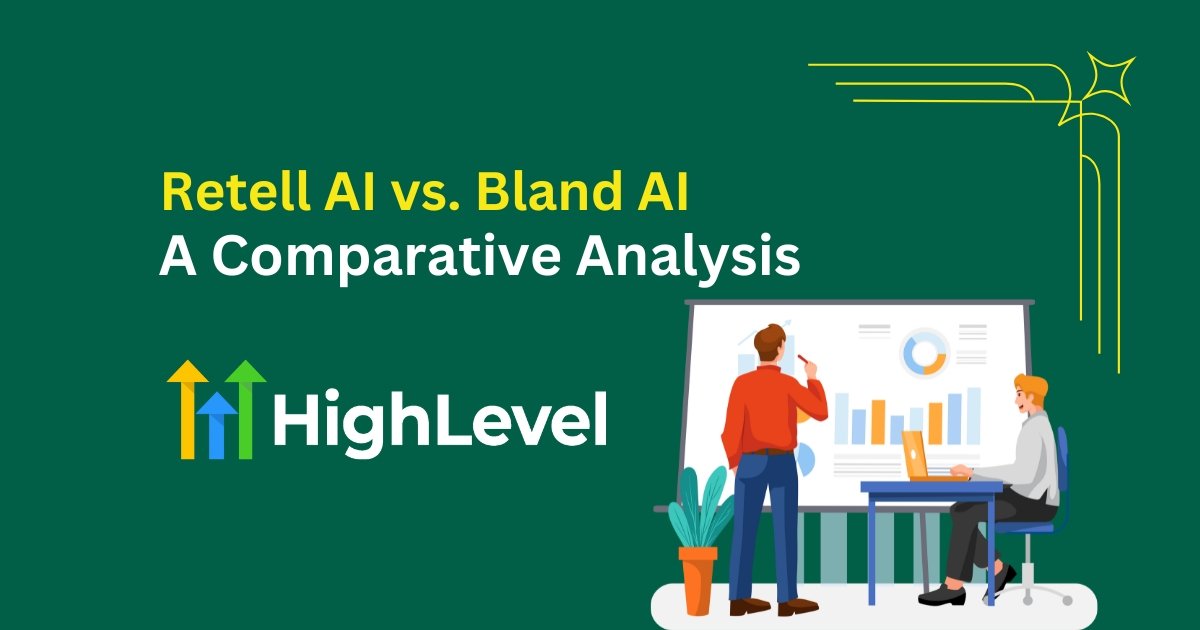 Retell AI vs. Bland AI
A Comparative Analysis

HighLevel